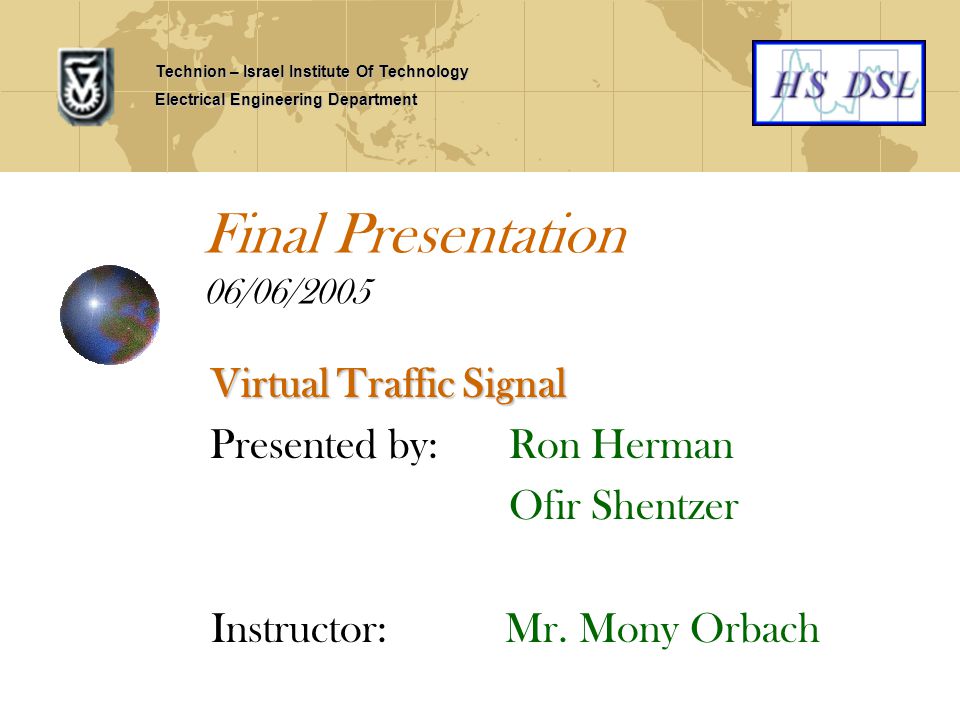 Technion – Israel Institute Of Technology
Electrical Engineering Department

HS DSL

Final Presentation
06/06/2005

Virtual Traffic Signal

Presented by: Ron Herman
Ofir Shentzer

Instructor: Mr. Mony Orbach